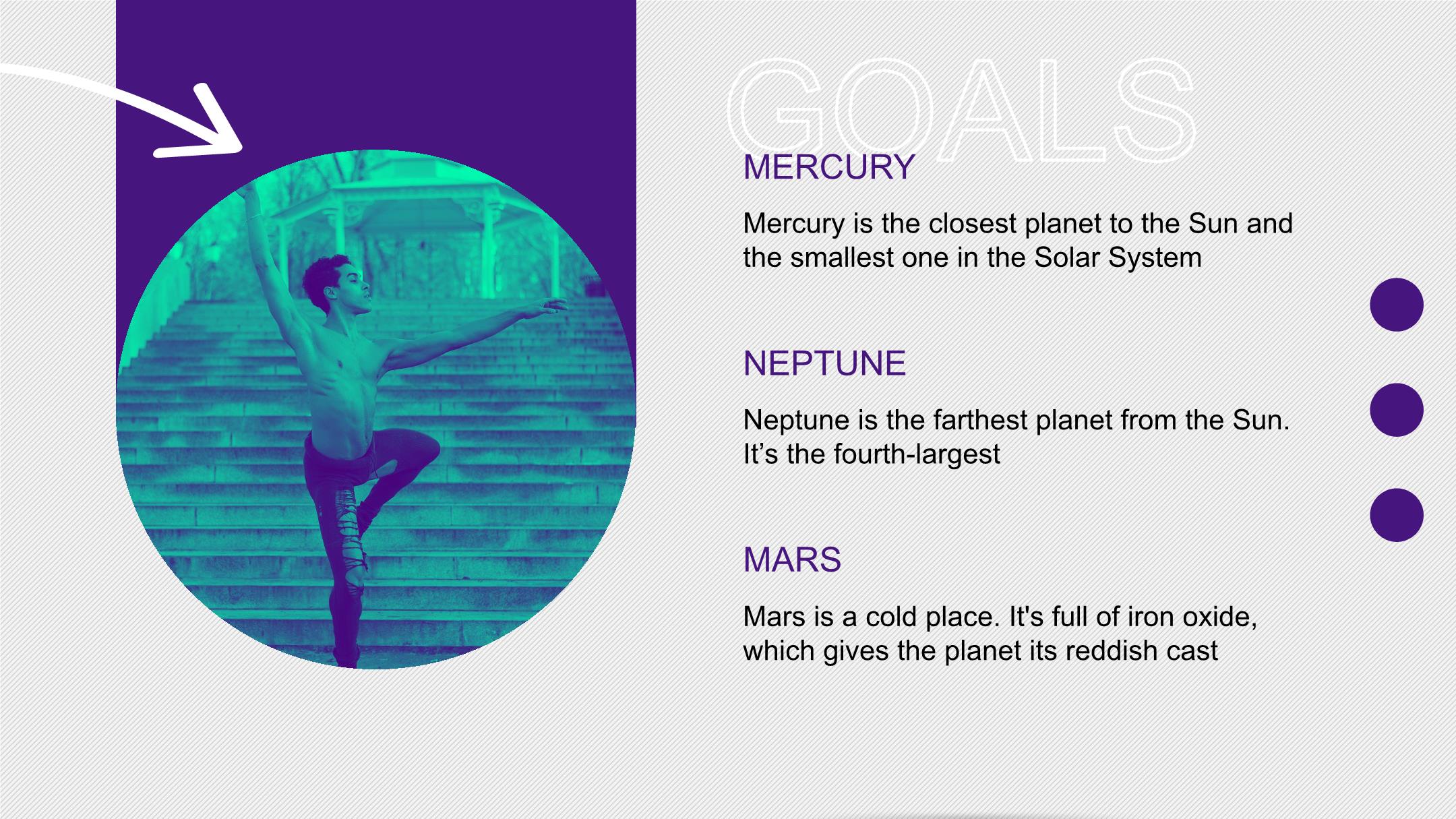 GOALS

MERCURY

Mercury is the closest planet to the Sun and the smallest one in the Solar System

NEPTUNE

Neptune is the farthest planet from the Sun. It’s the fourth-largest

MARS

Mars is a cold place. It's full of iron oxide, which gives the planet its reddish cast